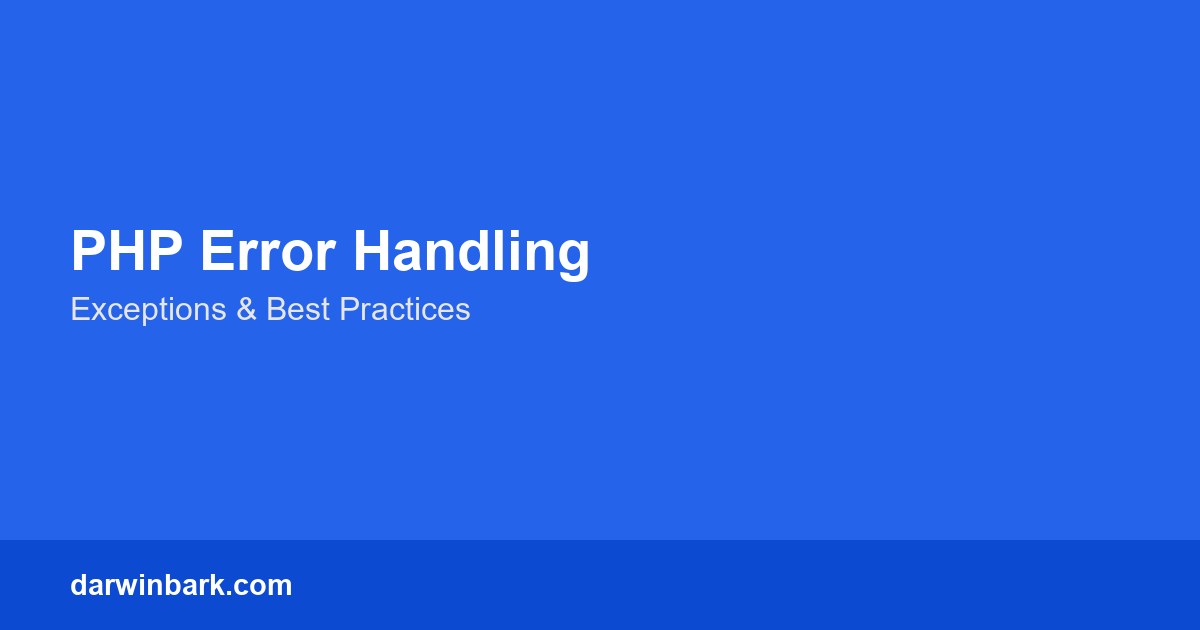 PHP Error Handling

Exceptions & Best Practices

darwinbark.com